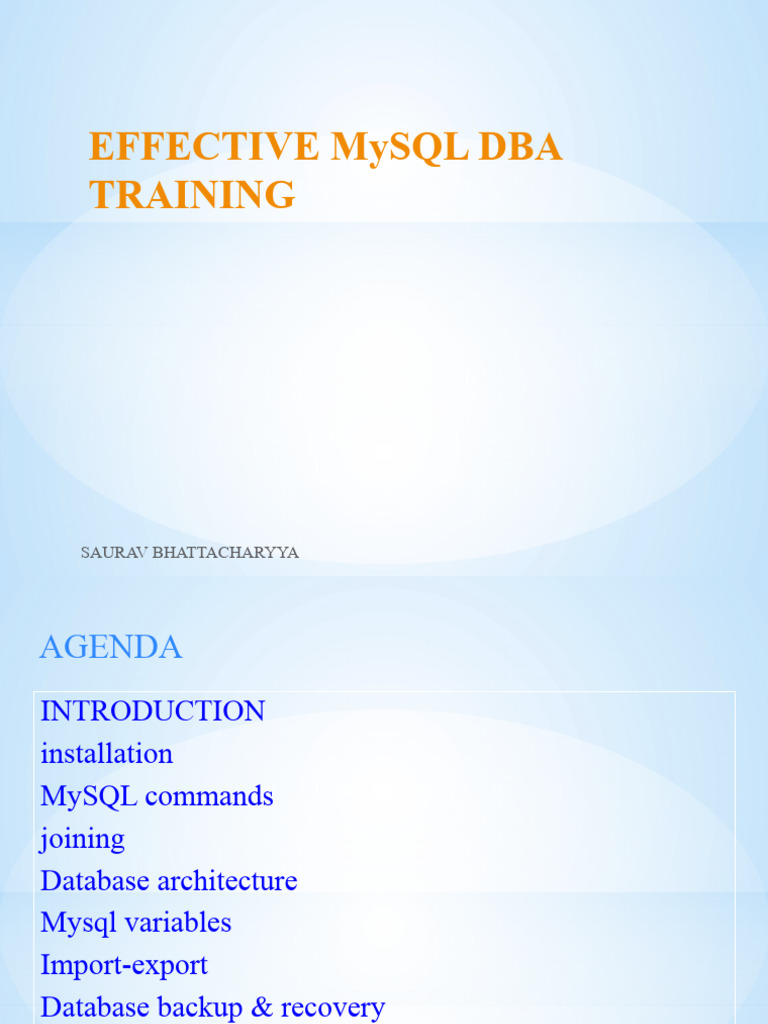 EFFECTIVE MySQL DBA TRAINING

SAURAV BHATTACHARYYA

AGENDA

INTRODUCTION
installation
MySQL commands
joining
Database architecture
Mysql variables
Import-export
Database backup & recovery